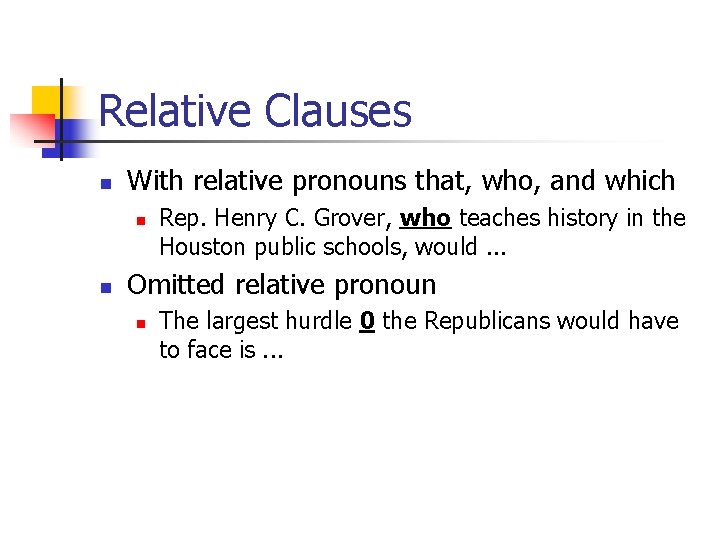 Relative Clauses

With relative pronouns that, who, and which

Rep. Henry C. Grover, who teaches history in the Houston public schools, would ...

Omitted relative pronoun

The largest hurdle 0 the Republicans would have to face is ...